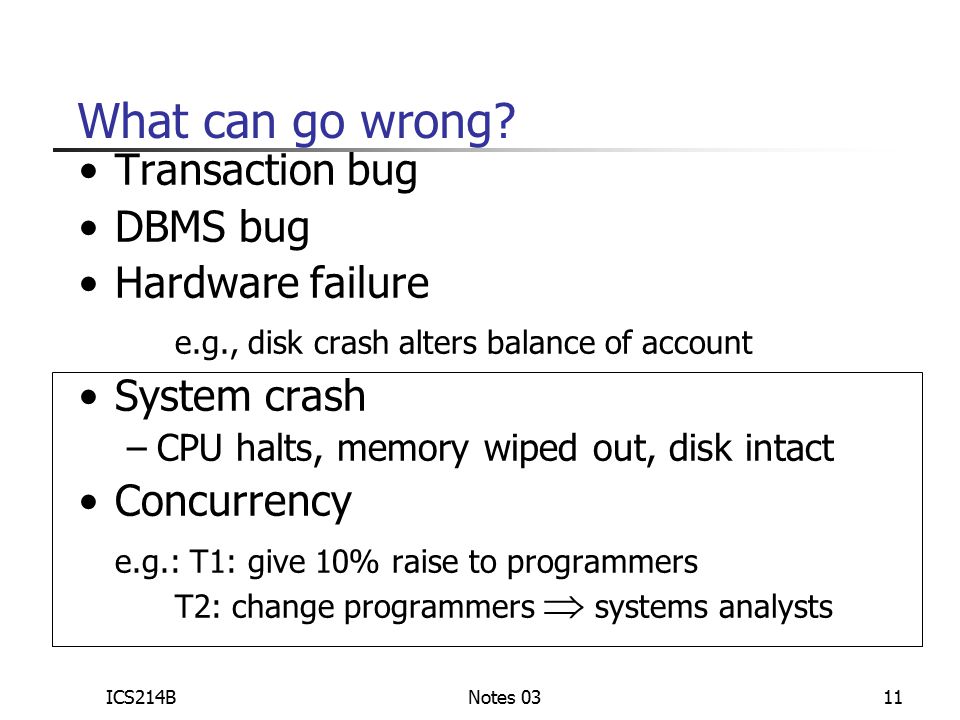 What can go wrong?

• Transaction bug
• DBMS bug
• Hardware failure

e.g., disk crash alters balance of account

• System crash
– CPU halts, memory wiped out, disk intact
• Concurrency

e.g.: T1: give 10% raise to programmers
T2: change programmers $\Rightarrow$ systems analysts

ICS214B

Notes 03

11